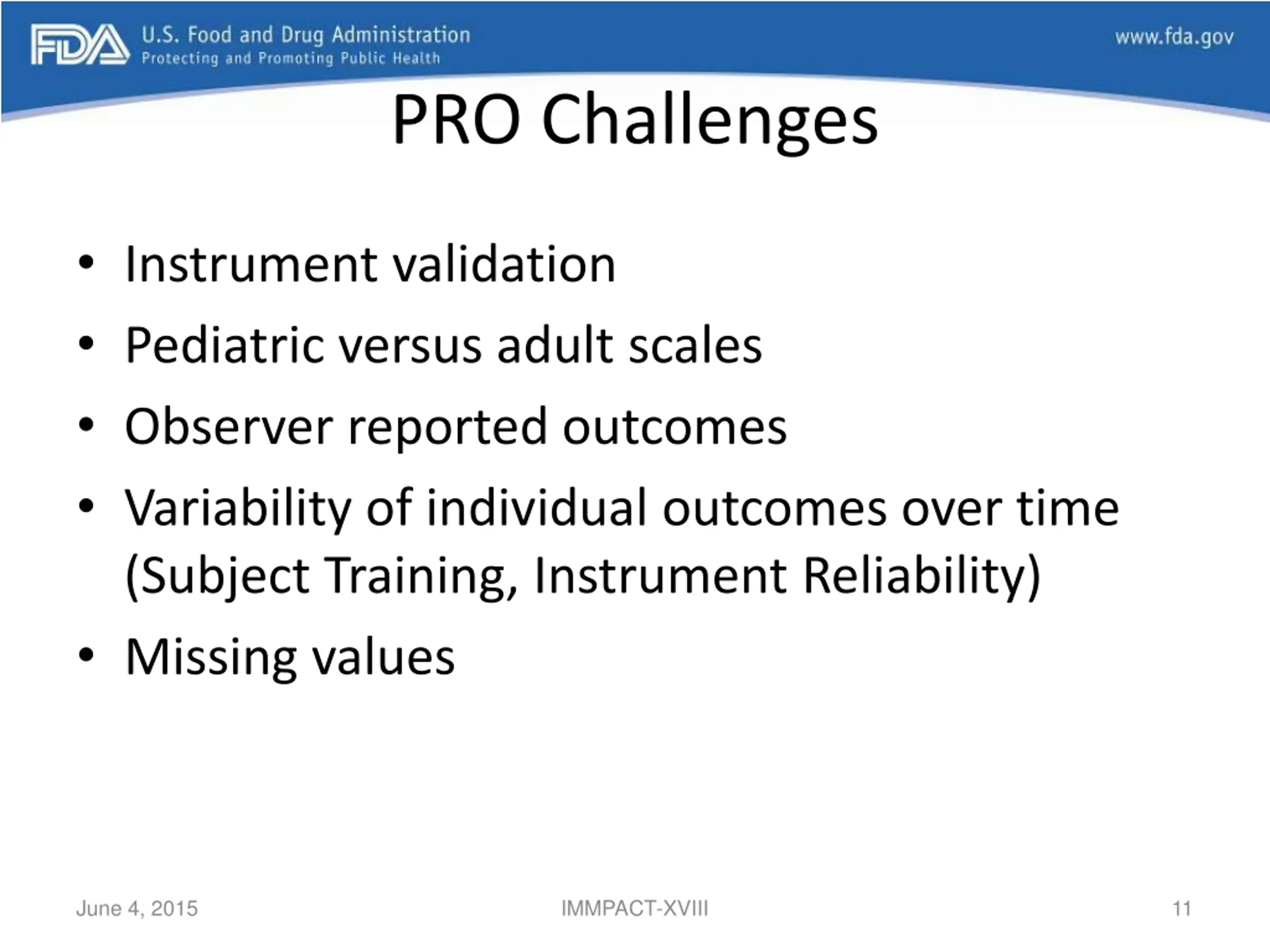 FDA U.S. Food and Drug Administration
Protecting and Promoting Public Health

www.fda.gov

PRO Challenges

• Instrument validation
• Pediatric versus adult scales
• Observer reported outcomes
• Variability of individual outcomes over time (Subject Training, Instrument Reliability)
• Missing values

June 4, 2015

IMMPACT-XVIII

11